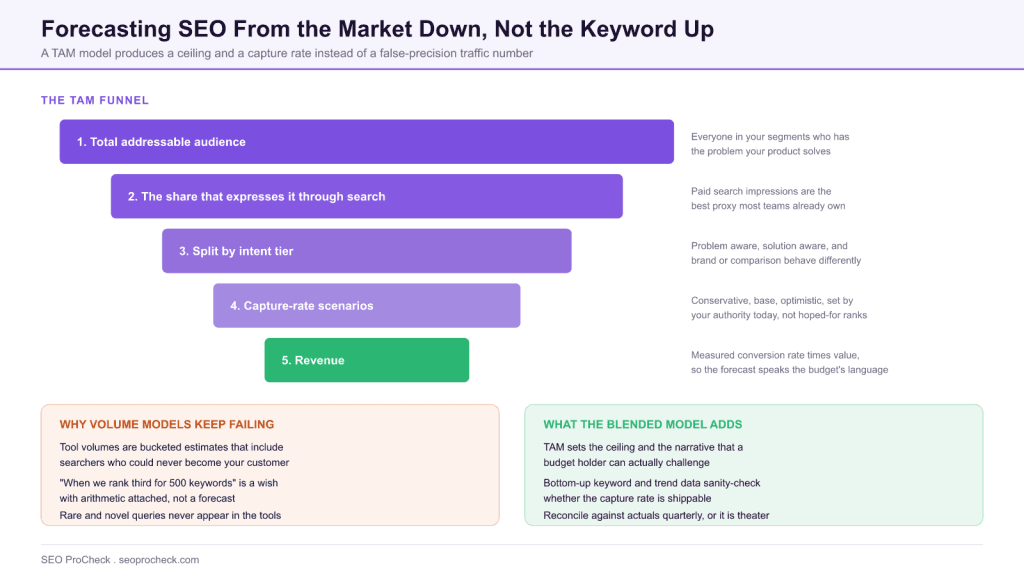 Forecasting SEO From the Market Down, Not the Keyword Up

A TAM model produces a ceiling and a capture rate instead of a false-precision traffic number

THE TAM FUNNEL

1. Total addressable audience

Everyone in your segments who has the problem your product solves

2. The share that expresses it through search

Paid search impressions are the best proxy most teams already own

3. Split by intent tier

Problem aware, solution aware, and brand or comparison behave differently

4. Capture-rate scenarios

Conservative, base, optimistic, set by your authority today, not hoped-for ranks

5. Revenue

Measured conversion rate times value, so the forecast speaks the budget's language

WHY VOLUME MODELS KEEP FAILING

Tool volumes are bucketed estimates that include searchers who could never become your customer

"When we rank third for 500 keywords" is a wish with arithmetic attached, not a forecast

Rare and novel queries never appear in the tools

WHAT THE BLENDED MODEL ADDS

TAM sets the ceiling and the narrative that a budget holder can actually challenge

Bottom-up keyword and trend data sanity-check whether the capture rate is shippable

Reconcile against actuals quarterly, or it is theater

SEO ProCheck . seoprocheck.com